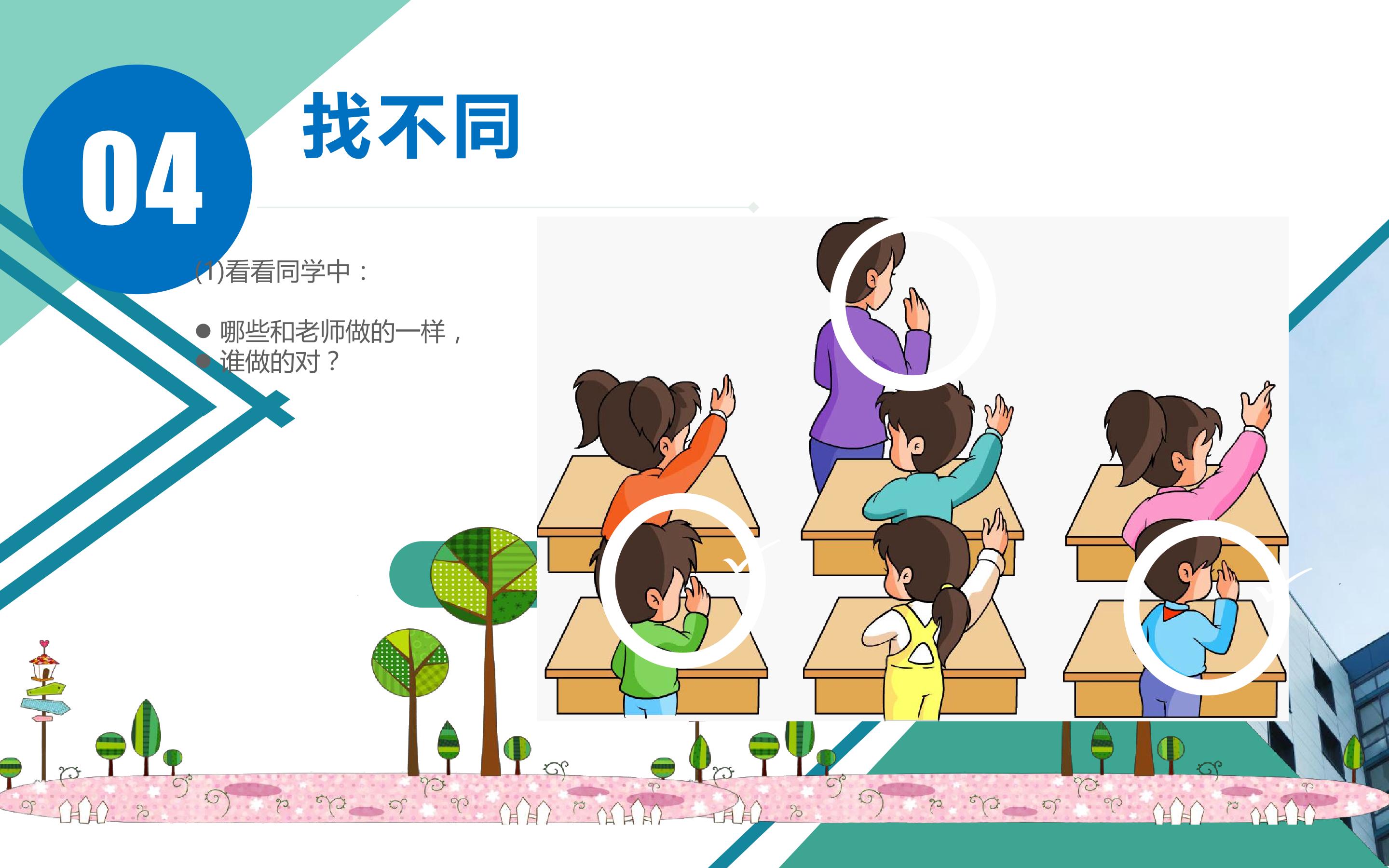 04

找不同

(1)看看同学中：

● 哪些和老师做的一样，
● 谁做的对？